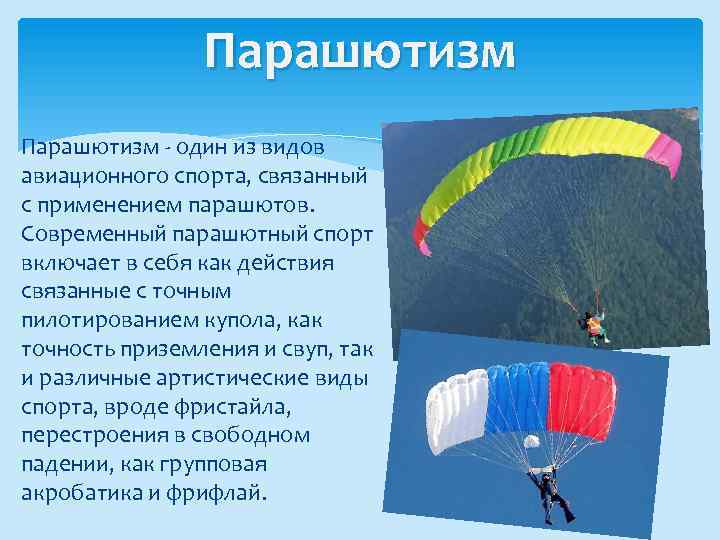 Парашютизм

Парашютизм - один из видов авиационного спорта, связанный с применением парашютов. Современный парашютный спорт включает в себя как действия связанные с точным пилотированием купола, как точность приземления и свуп, так и различные артистические виды спорта, вроде фристайла, перестроения в свободном падении, как групповая акробатика и фрифлай.